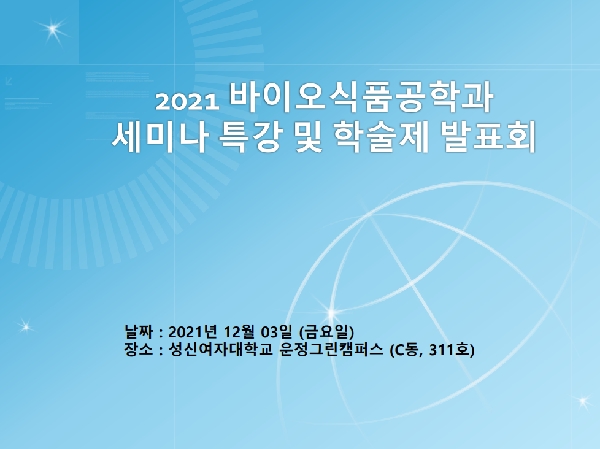 2021 바이오식품공학과
세미나 특강 및 학술제 발표회

날짜 : 2021년 12월 03일 (금요일)
장소 : 성신여자대학교 운정그린캠퍼스 (C동, 311호)